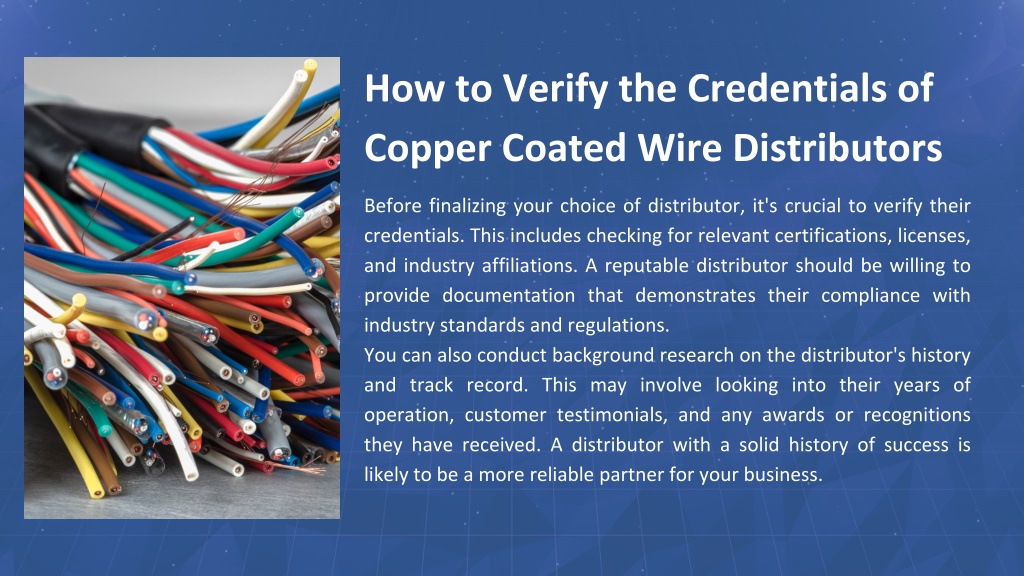 How to Verify the Credentials of Copper Coated Wire Distributors

Before finalizing your choice of distributor, it's crucial to verify their credentials. This includes checking for relevant certifications, licenses, and industry affiliations. A reputable distributor should be willing to provide documentation that demonstrates their compliance with industry standards and regulations.
You can also conduct background research on the distributor's history and track record. This may involve looking into their years of operation, customer testimonials, and any awards or recognitions they have received. A distributor with a solid history of success is likely to be a more reliable partner for your business.